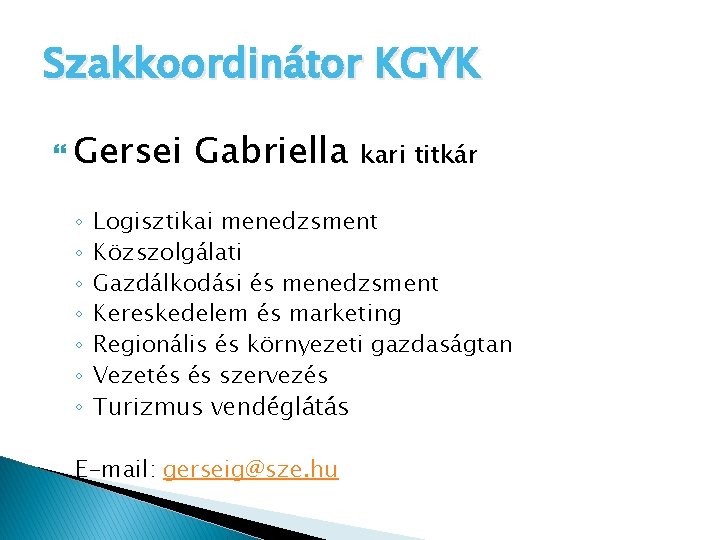 Szakkoordinátor KGYK

Gersei Gabriella kari titkár

◦ Logisztikai menedzsment
◦ Közszolgálati
◦ Gazdálkodási és menedzsment
◦ Kereskedelem és marketing
◦ Regionális és környezeti gazdaságtan
◦ Vezetés és szervezés
◦ Turizmus vendéglátás

E-mail: gerseig@sze.hu